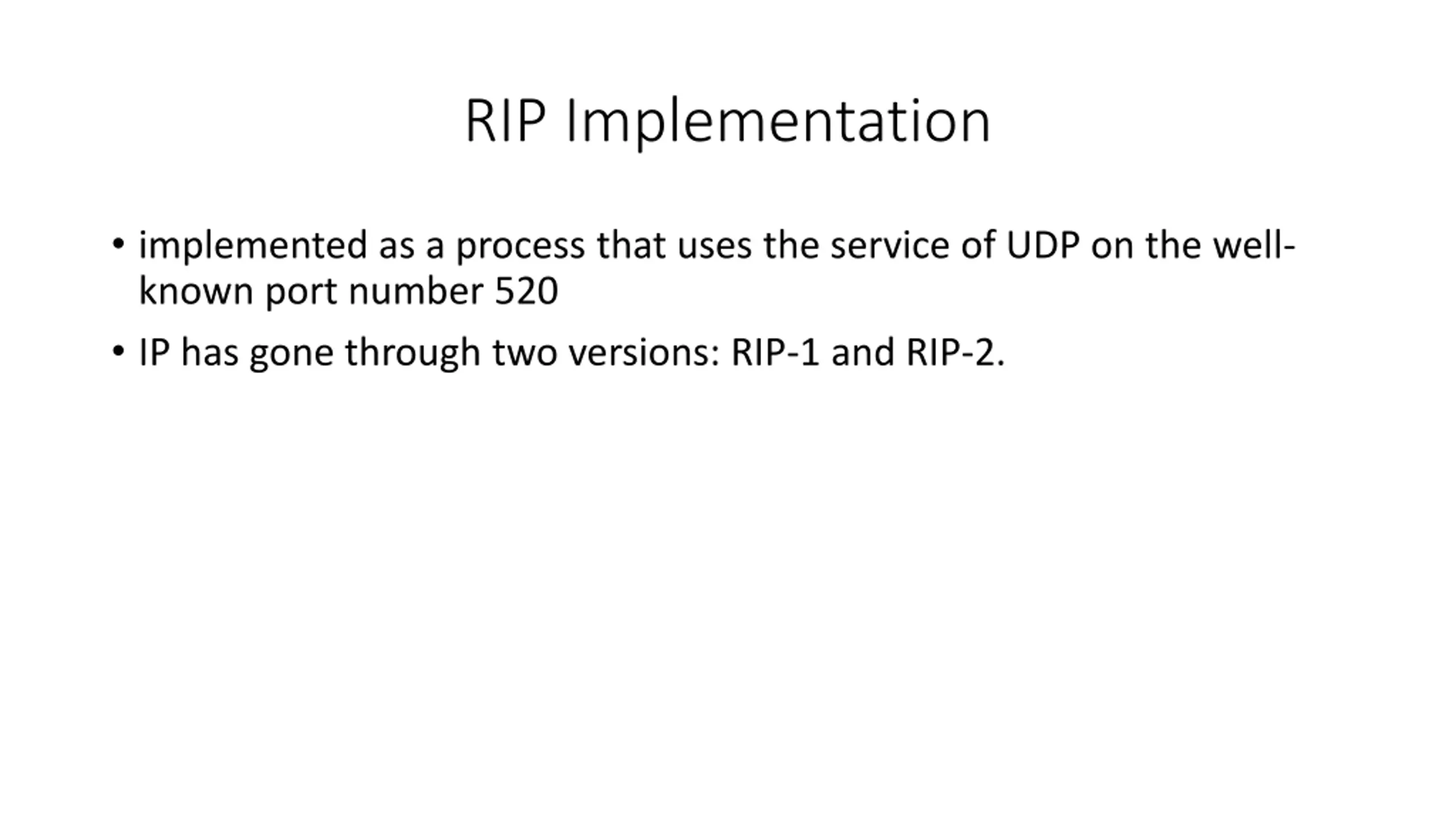 RIP Implementation

• implemented as a process that uses the service of UDP on the well-known port number 520

• IP has gone through two versions: RIP-1 and RIP-2.